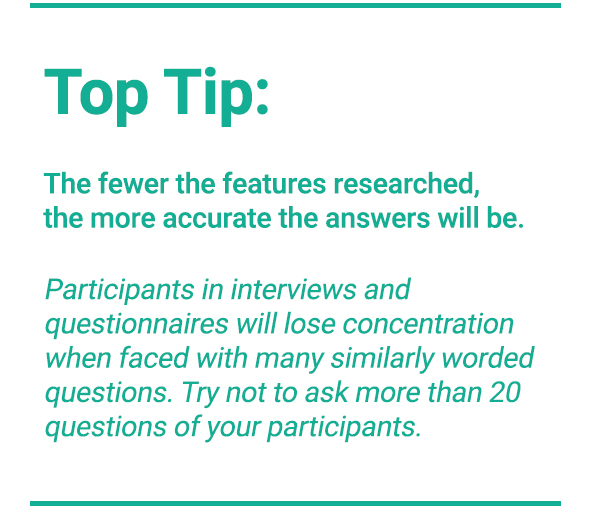 Top Tip:

The fewer the features researched, the more accurate the answers will be.

Participants in interviews and questionnaires will lose concentration when faced with many similarly worded questions. Try not to ask more than 20 questions of your participants.